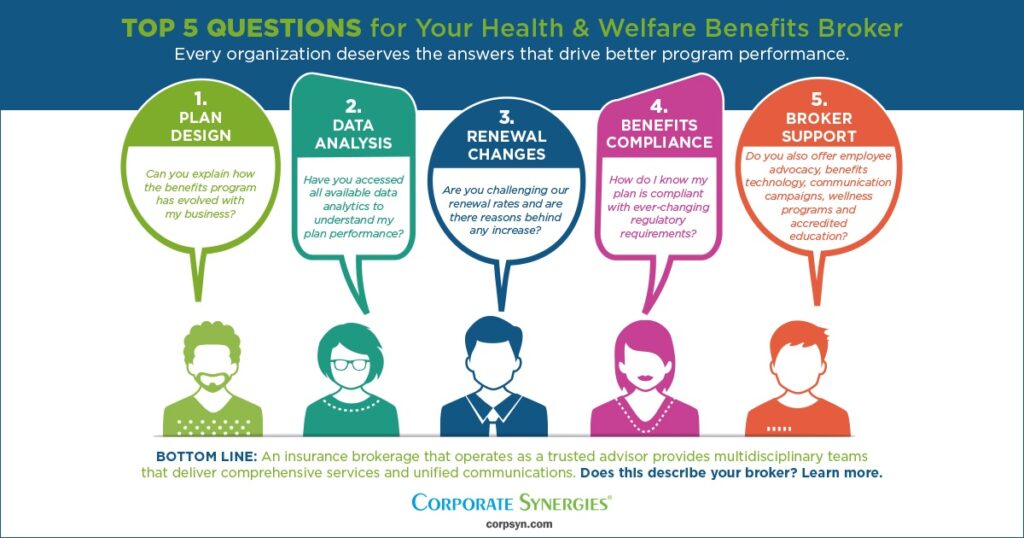 TOP 5 QUESTIONS for Your Health & Welfare Benefits Broker

Every organization deserves the answers that drive better program performance.

1. PLAN DESIGN

Can you explain how the benefits program has evolved with my business?

2. DATA ANALYSIS

Have you accessed all available data analytics to understand my plan performance?

3. RENEWAL CHANGES

Are you challenging our renewal rates and are there reasons behind any increase?

4. BENEFITS COMPLIANCE

How do I know my plan is compliant with ever-changing regulatory requirements?

5. BROKER SUPPORT

Do you also offer employee advocacy, benefits technology, communication campaigns, wellness programs and accredited education?

BOTTOM LINE: An insurance brokerage that operates as a trusted advisor provides multidisciplinary teams that deliver comprehensive services and unified communications. Does this describe your broker? Learn more.

CORPORATE SYNERGIES®

corpsyn.com